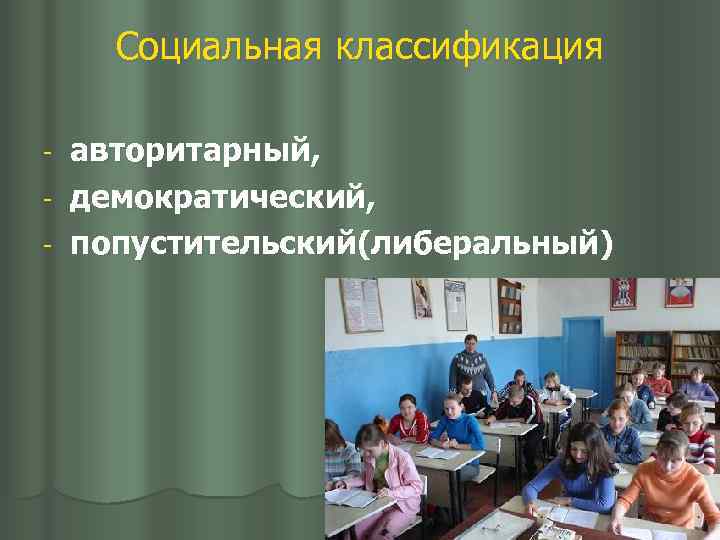 Социальная классификация

- авторитарный,
- демократический,
- попустительский(либеральный)